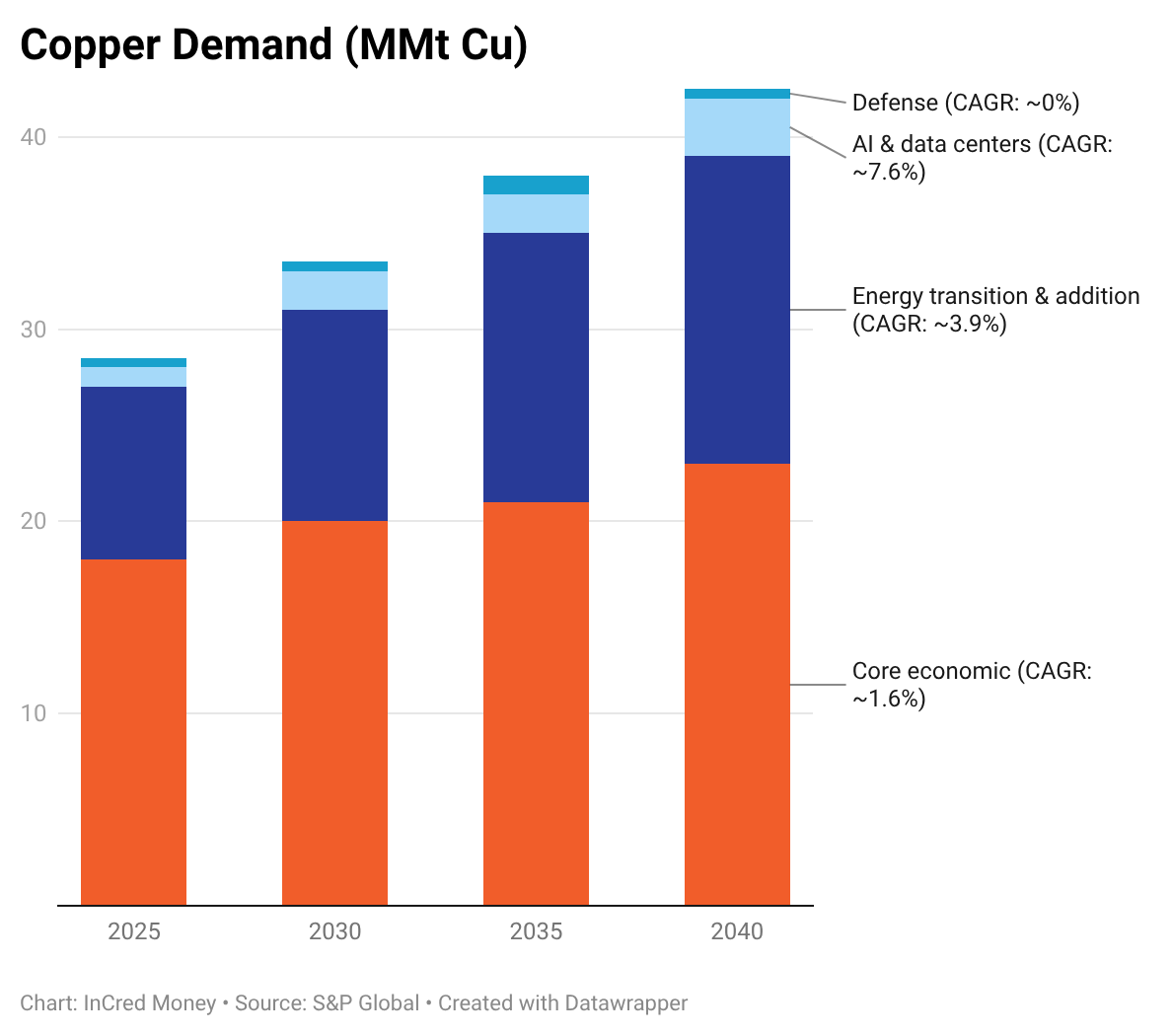 Copper Demand (MMt Cu)

40
30
20
10

Defense (CAGR: ~0%)
AI & data centers (CAGR: ~7.6%)
Energy transition & addition (CAGR: ~3.9%)
Core economic (CAGR: ~1.6%)

2025
2030
2035
2040

Chart: InCred Money • Source: S&P Global • Created with Datawrapper